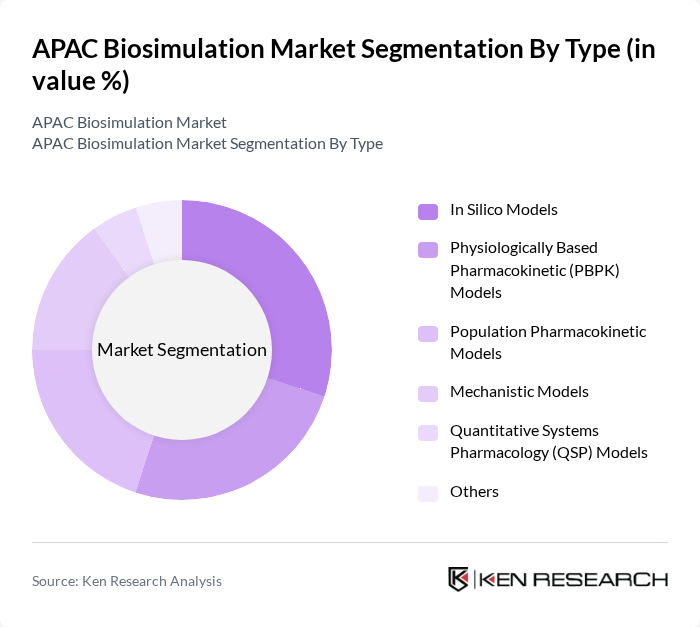 APAC Biosimulation Market Segmentation By Type (in value %)

APAC Biosimulation Market
APAC Biosimulation Market Segmentation By Type

Market Segmentation

In Silico Models

Physiologically Based Pharmacokinetic (PBPK) Models

Population Pharmacokinetic Models

Mechanistic Models

Quantitative Systems Pharmacology (QSP) Models

Others

Source: Ken Research Analysis

KEN RESEARCH